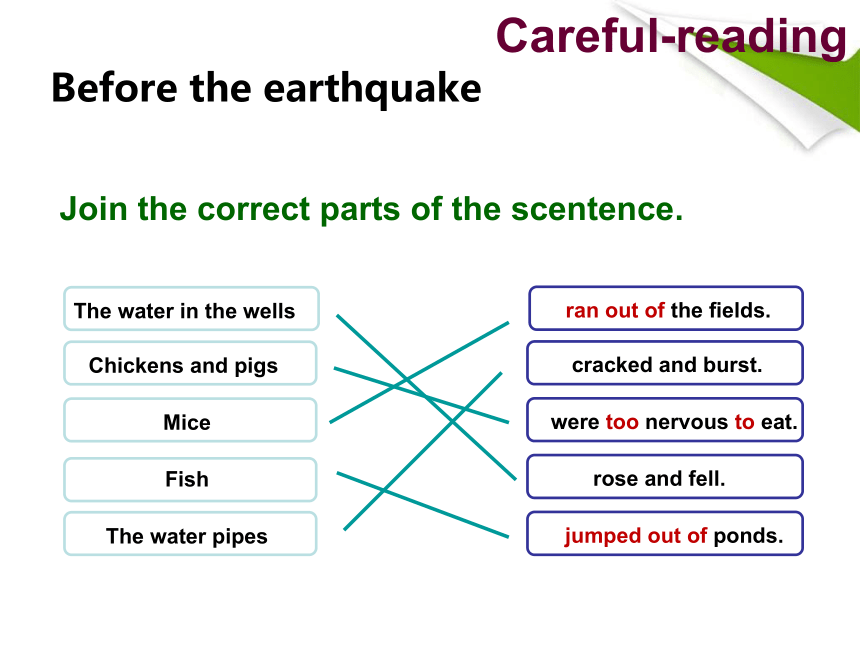 Careful-reading

Before the earthquake

Join the correct parts of the scentence.

The water in the wells

Chickens and pigs

Mice

Fish

The water pipes

ran out of the fields.

cracked and burst.

were too nervous to eat.

rose and fell.

jumped out of ponds.